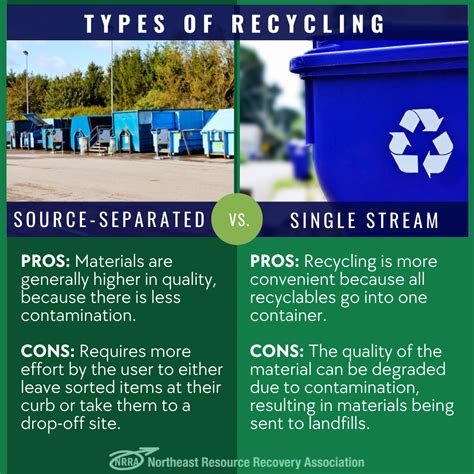 TYPES OF RECYCLING

SOURCE-SEPARATED

VS.

SINGLE STREAM

**PROS:** Materials are generally higher in quality, because there is less contamination.

**CONS:** Requires more effort by the user to either leave sorted items at their curb or take them to a drop-off site.

**PROS:** Recycling is more convenient because all recyclables go into one container.

**CONS:** The quality of the material can be degraded due to contamination, resulting in materials being sent to landfills.

NRRA Northeast Resource Recovery Association